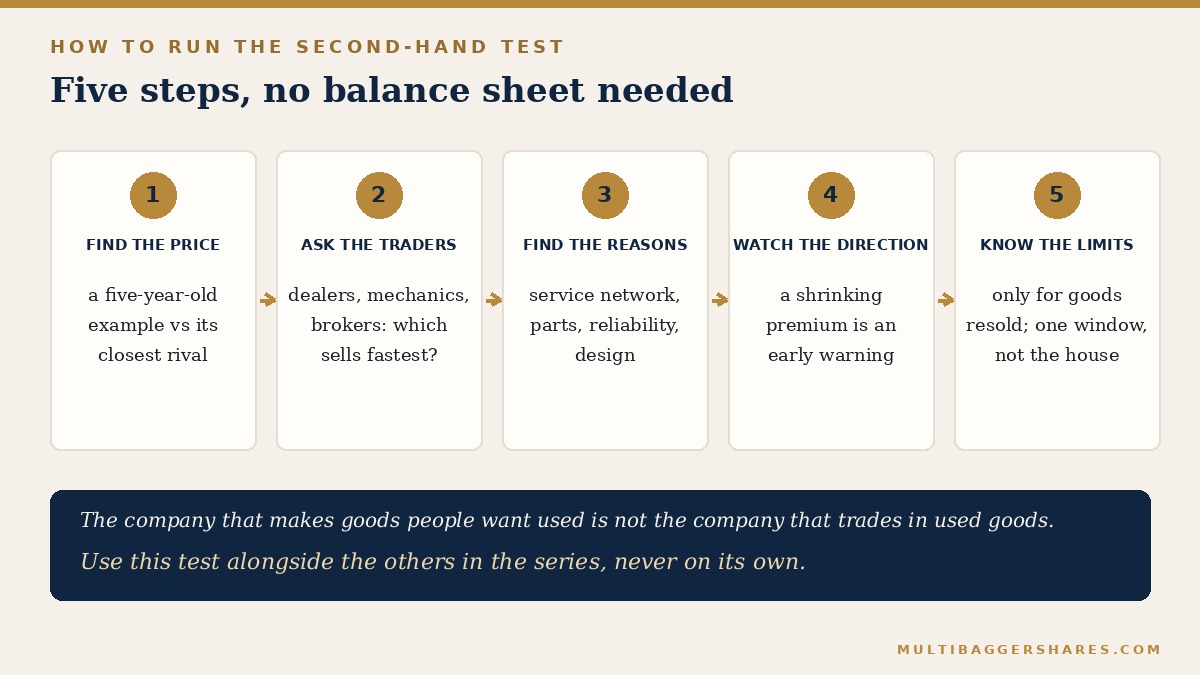 HOW TO RUN THE SECOND-HAND TEST

Five steps, no balance sheet needed

1
FIND THE PRICE
a five-year-old example vs its closest rival

2
ASK THE TRADERS
dealers, mechanics, brokers: which sells fastest?

3
FIND THE REASONS
service network, parts, reliability, design

4
WATCH THE DIRECTION
a shrinking premium is an early warning

5
KNOW THE LIMITS
only for goods resold; one window, not the house

The company that makes goods people want used is not the company that trades in used goods.

Use this test alongside the others in the series, never on its own.

MULTIBAGGERSHARES.COM